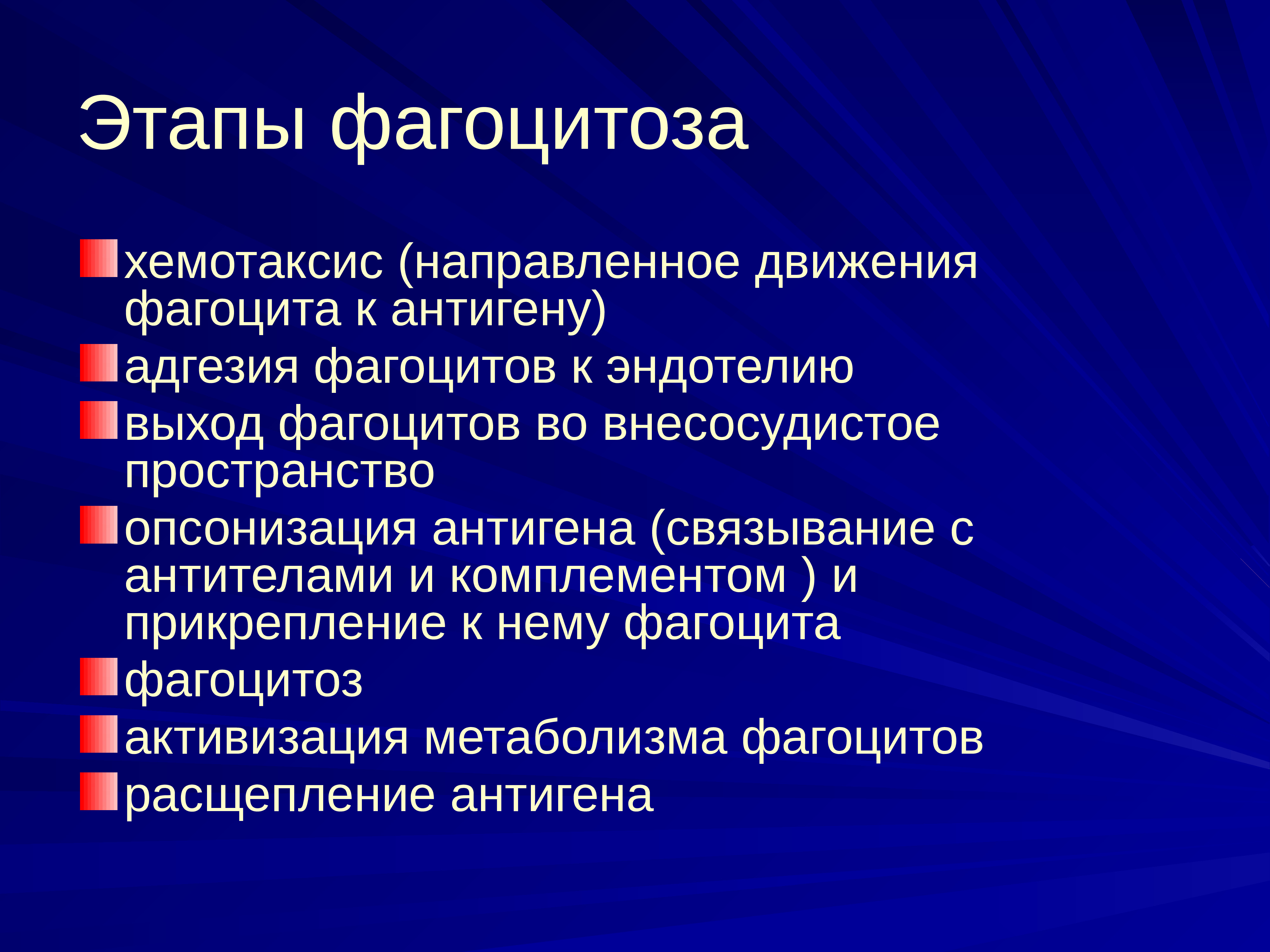 Этапы фагоцитоза

хемотаксис (направленное движения фагоцита к антигену)
адгезия фагоцитов к эндотелию
выход фагоцитов во внесосудистое пространство
опсонизация антигена (связывание с антителами и комплементом ) и прикрепление к нему фагоцита
фагоцитоз
активизация метаболизма фагоцитов
расщепление антигена